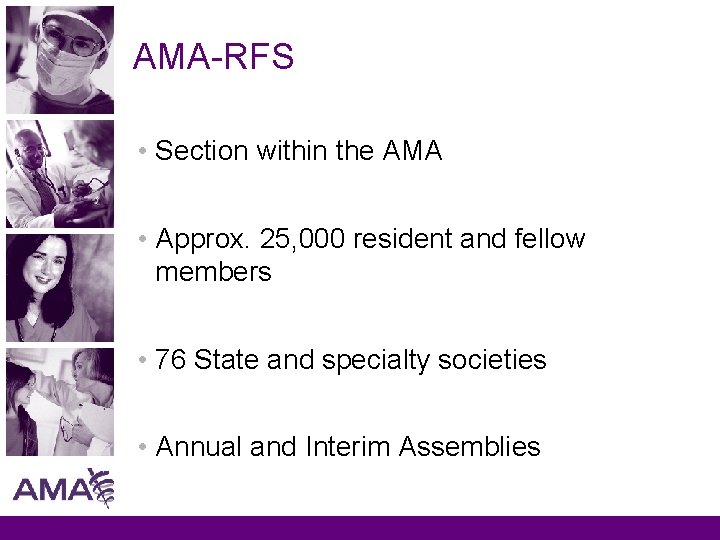 AMA-RFS

• Section within the AMA

• Approx. 25,000 resident and fellow members

• 76 State and specialty societies

• Annual and Interim Assemblies

AMA